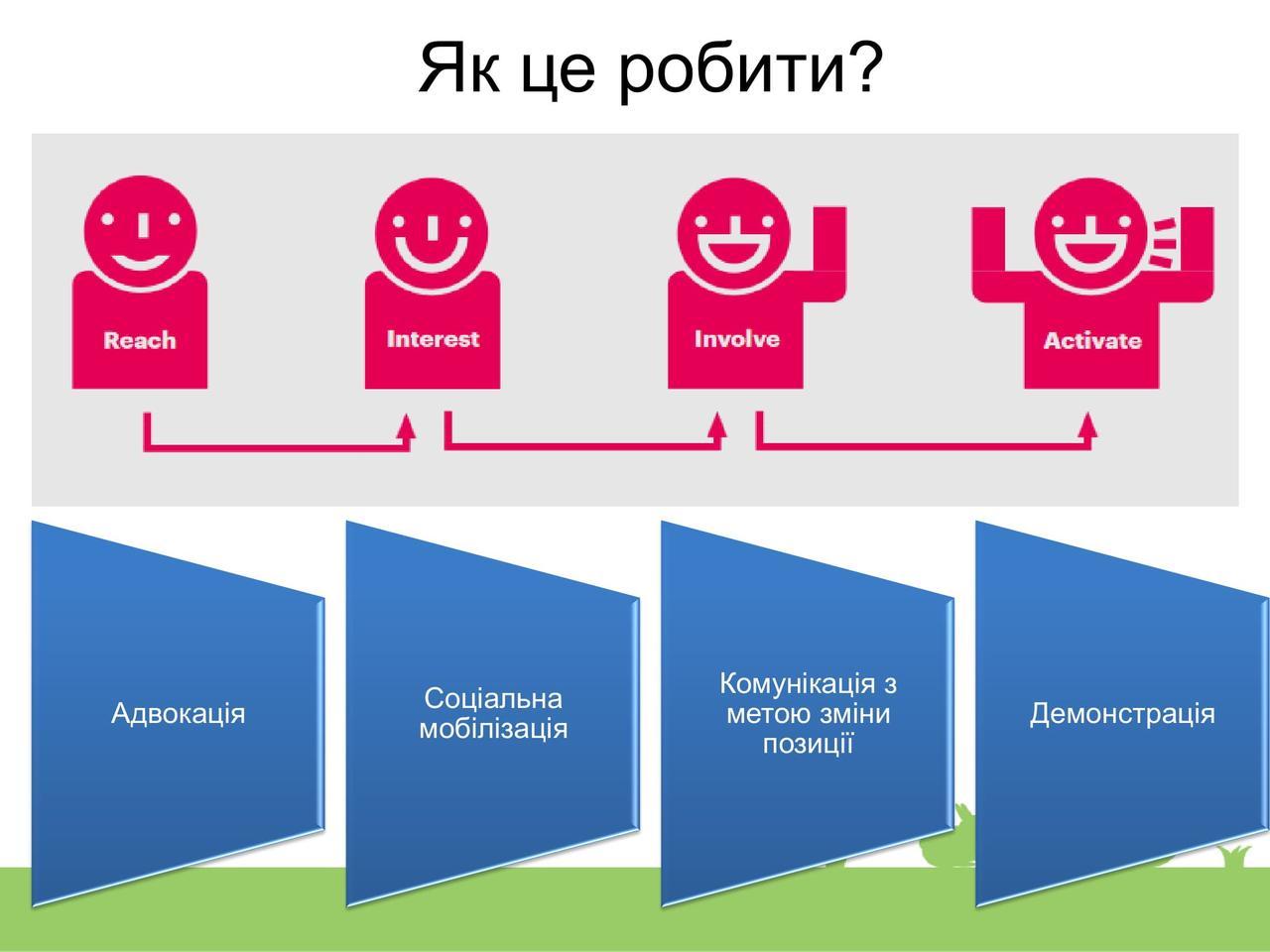 Як це робити?

Reach

Interest

Involve

Activate

Адвокація

Соціальна мобілізація

Комунікація з метою зміни позиції

Демонстрація